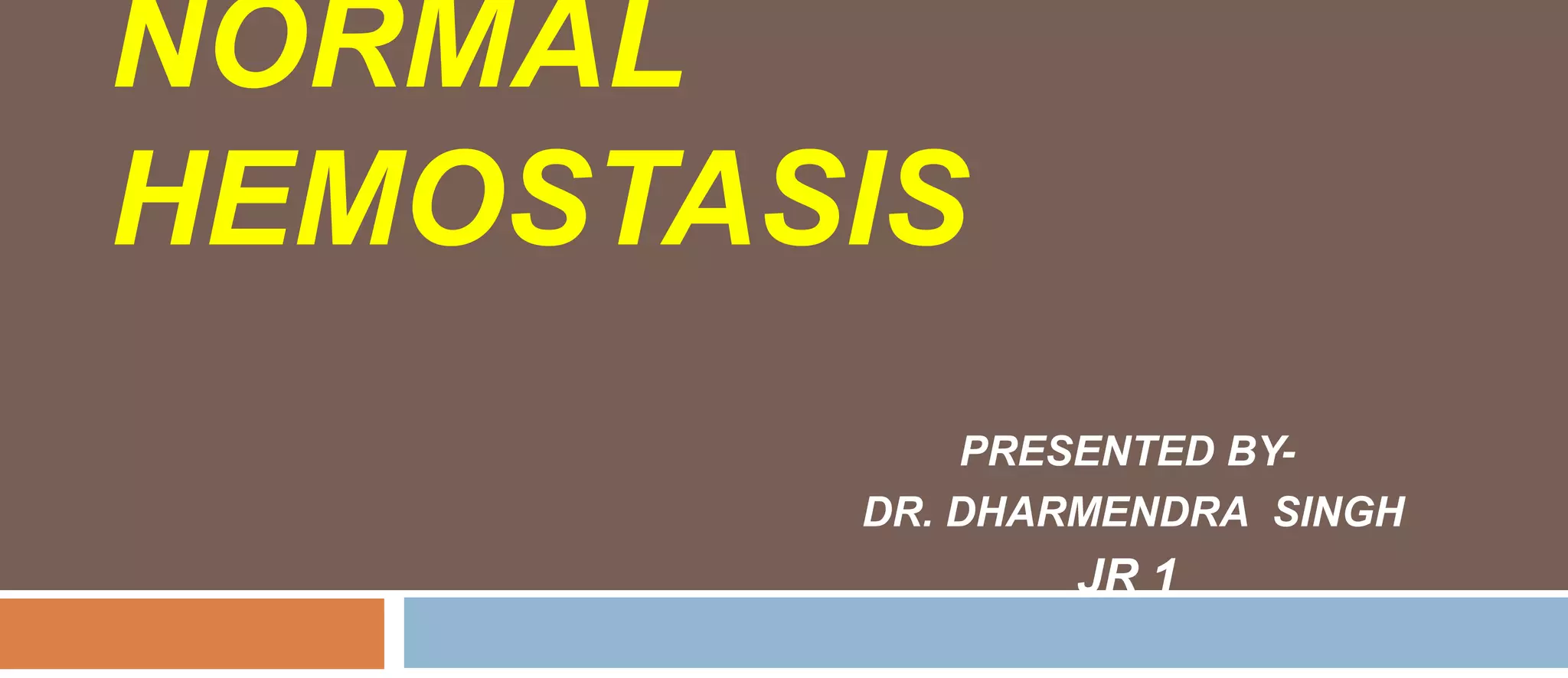 NORMAL HEMOSTASIS

PRESENTED BY-
DR. DHARMENDRA SINGH
JR 1